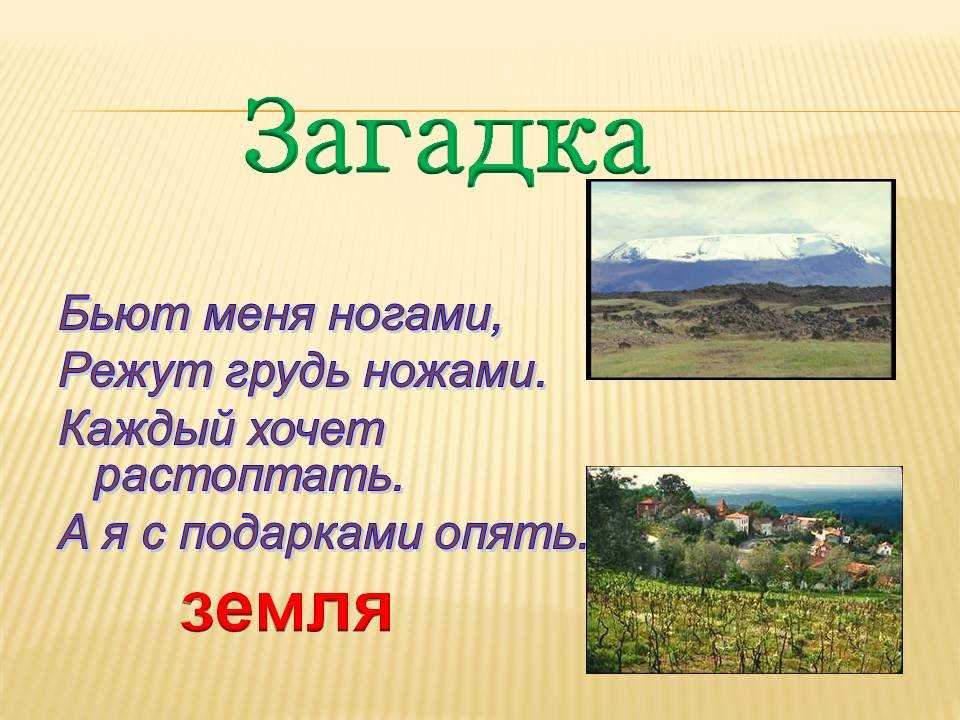 Загадка

Бьют меня ногами,
Режут грудь ножами.
Каждый хочет растоптать.
А я с подарками опять.

земля